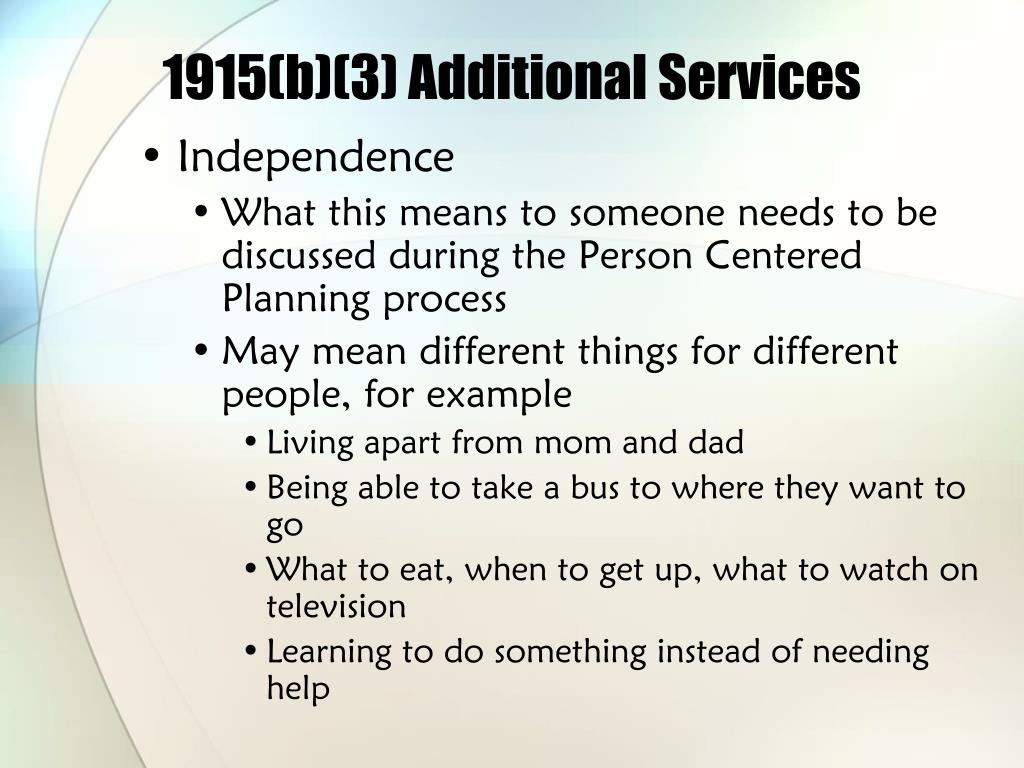 1915(b)(3) Additional Services

• Independence
  • What this means to someone needs to be discussed during the Person Centered Planning process
  • May mean different things for different people, for example
    • Living apart from mom and dad
    • Being able to take a bus to where they want to go
    • What to eat, when to get up, what to watch on television
    • Learning to do something instead of needing help